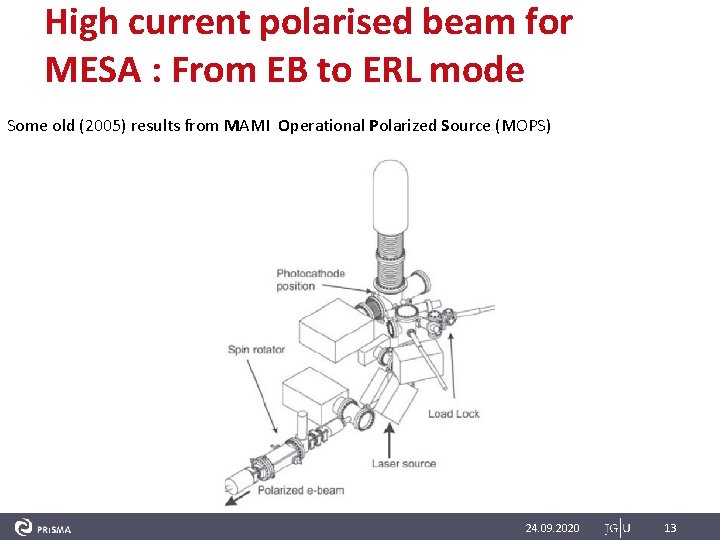 High current polarised beam for MESA : From EB to ERL mode

Some old (2005) results from MAMI Operational Polarized Source (MOPS)

Photocathode position

Spin rotator

Load Lock

Laser source

Polarized e-beam

PRISMA

24.09.2020

JG|U

13